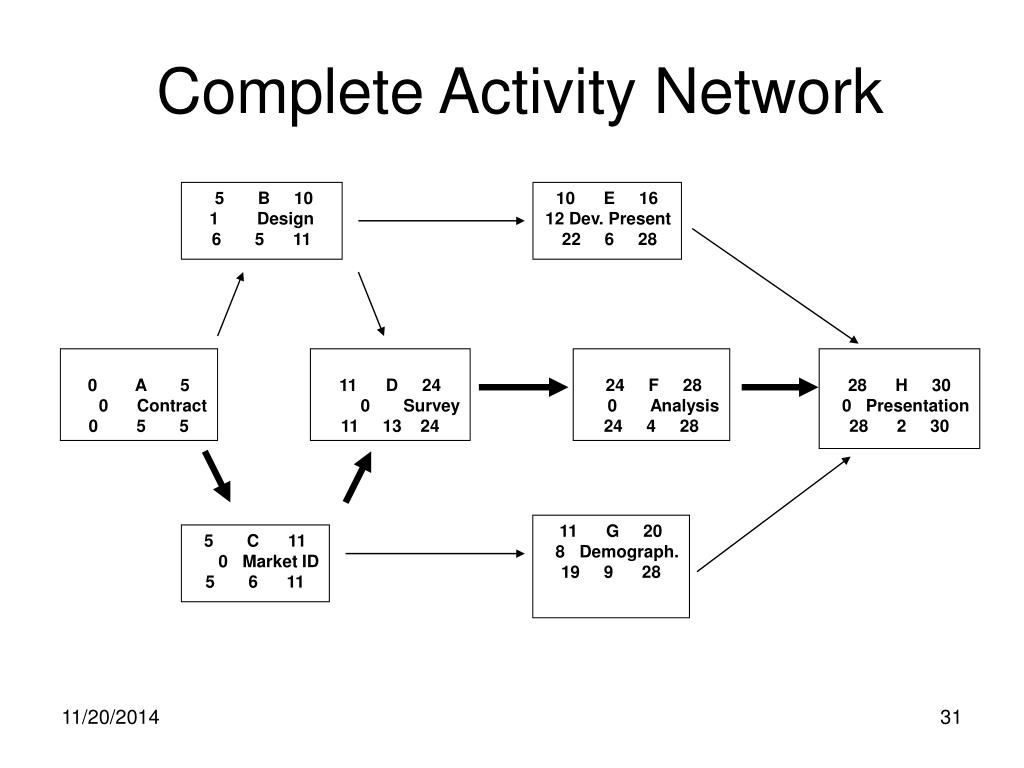 Complete Activity Network

5 B 10
1 Design
6 5 11

10 E 16
12 Dev. Present
22 6 28

0 A 5
0 Contract
0 5 5

11 D 24
0 Survey
11 13 24

24 F 28
0 Analysis
24 4 28

28 H 30
0 Presentation
28 2 30

5 C 11
0 Market ID
5 6 11

11 G 20
8 Demograph.
19 9 28

11/20/2014

31